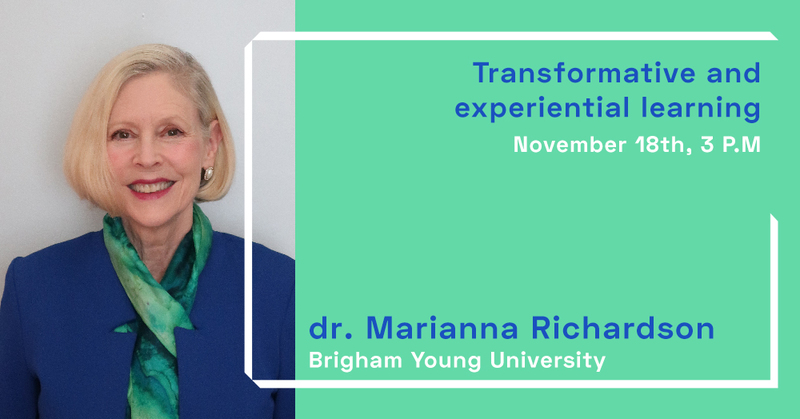 Transformative and experiential learning
November 18th, 3 P.M

dr. Marianna Richardson
Brigham Young University